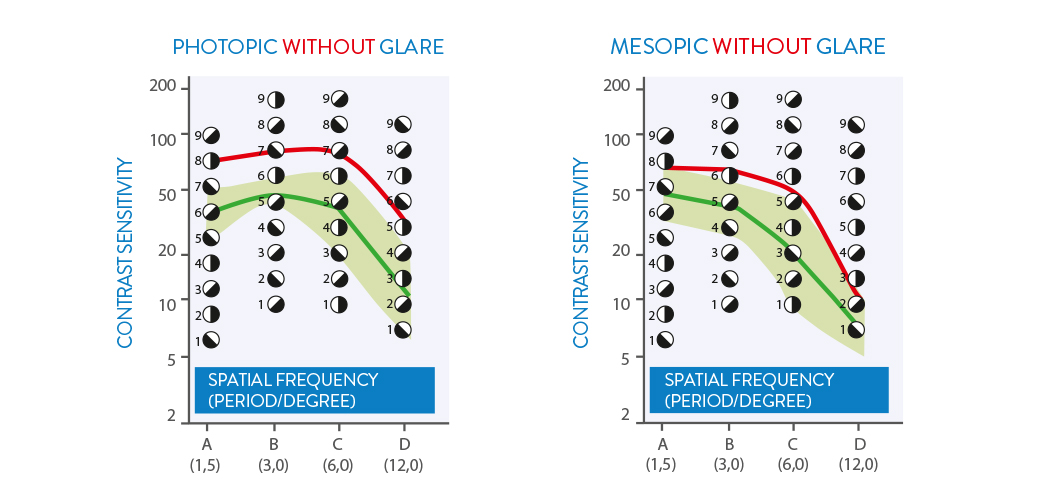 PHOTOPIC WITHOUT GLARE

CONTRAST SENSITIVITY

200
100
50
20
10
5
2

9 8 7 6 5 4 3 2 1
9 8 7 6 5 4 3 2 1
9 8 7 6 5 4 3 2 1
9 8 7 6 5 4 3 2 1

SPATIAL FREQUENCY (PERIOD/DEGREE)

A (1,5)
B (3,0)
C (6,0)
D (12,0)

MESOPIC WITHOUT GLARE

CONTRAST SENSITIVITY

200
100
50
20
10
5
2

9 8 7 6 5 4 3 2 1
9 8 7 6 5 4 3 2 1
9 8 7 6 5 4 3 2 1
9 8 7 6 5 4 3 2 1

SPATIAL FREQUENCY (PERIOD/DEGREE)

A (1,5)
B (3,0)
C (6,0)
D (12,0)